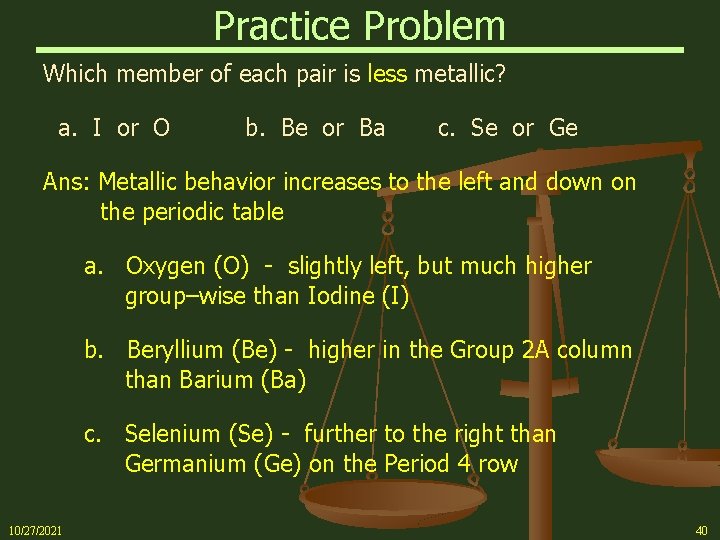 Practice Problem

Which member of each pair is less metallic?

a. I or O b. Be or Ba c. Se or Ge

Ans: Metallic behavior increases to the left and down on the periodic table

a. Oxygen (O) - slightly left, but much higher group–wise than Iodine (I)

b. Beryllium (Be) - higher in the Group 2A column than Barium (Ba)

c. Selenium (Se) - further to the right than Germanium (Ge) on the Period 4 row

10/27/2021

40